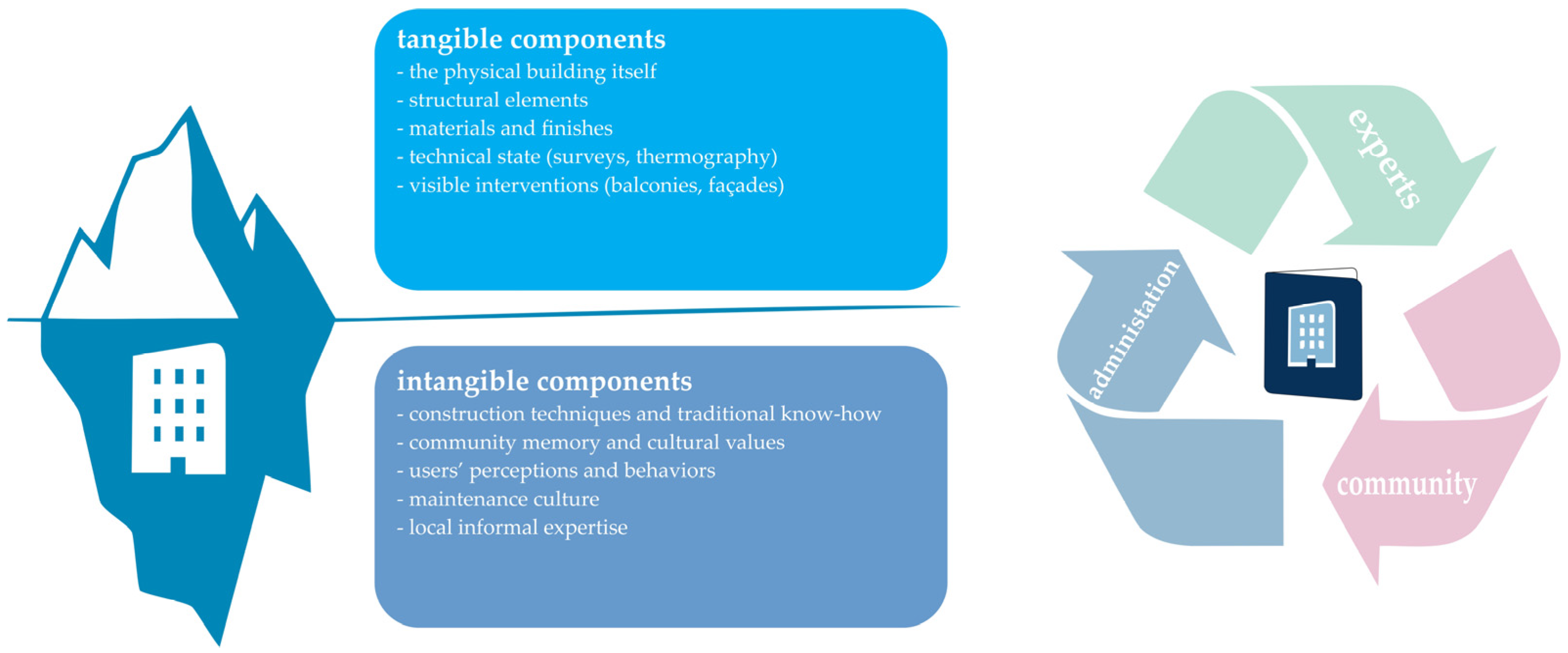 tangible components
- the physical building itself
- structural elements
- materials and finishes
- technical state (surveys, thermography)
- visible interventions (balconies, façades)

intangible components
- construction techniques and traditional know-how
- community memory and cultural values
- users' perceptions and behaviors
- maintenance culture
- local informal expertise

experts

administation

community